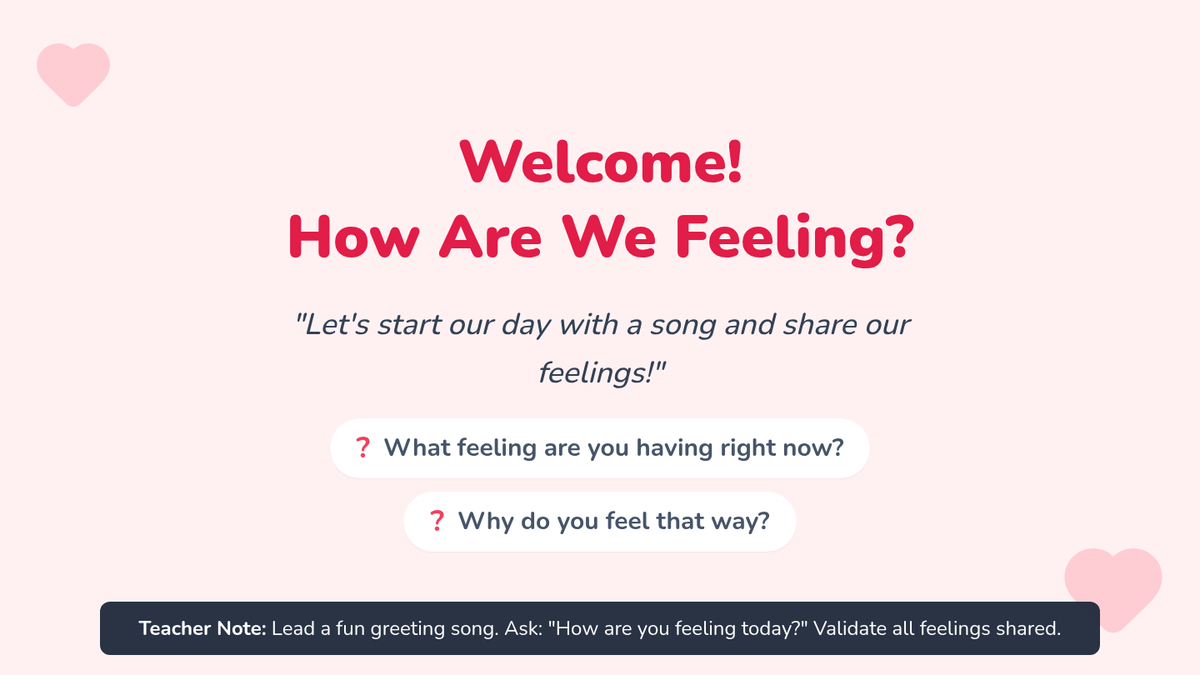 Welcome!
How Are We Feeling?

"Let's start our day with a song and share our feelings!"

❓ What feeling are you having right now?

❓ Why do you feel that way?

Teacher Note: Lead a fun greeting song. Ask: "How are you feeling today?" Validate all feelings shared.